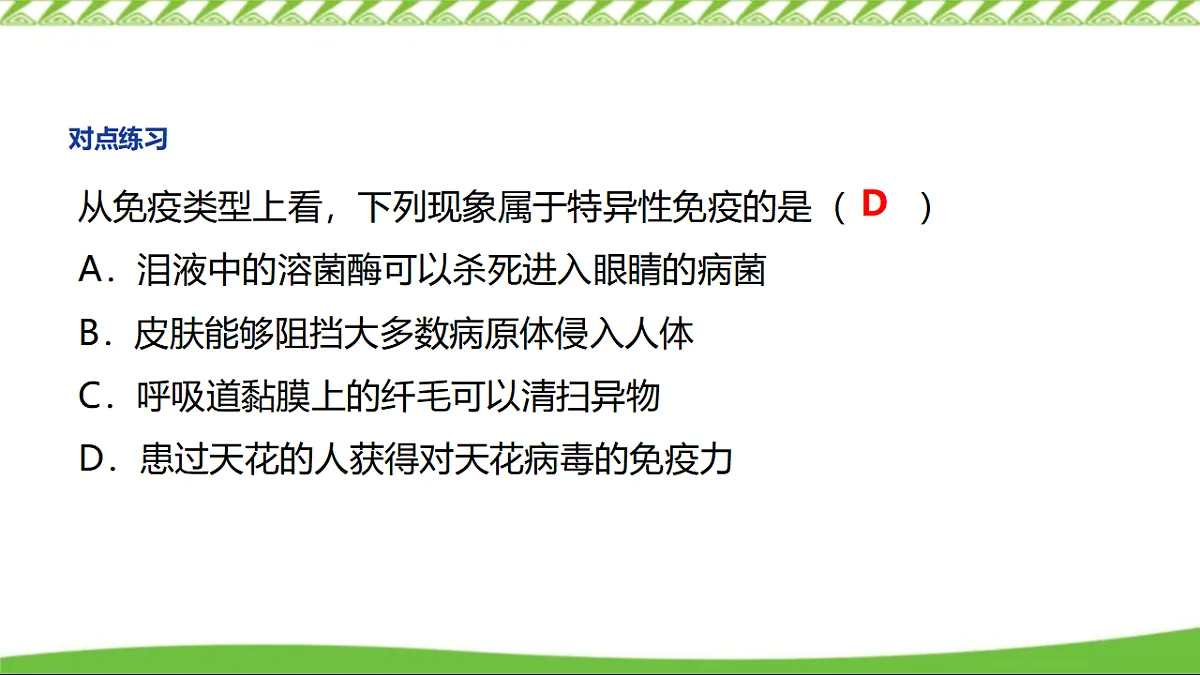 对点练习

从免疫类型上看，下列现象属于特异性免疫的是（ D ）
A．泪液中的溶菌酶可以杀死进入眼睛的病菌
B．皮肤能够阻挡大多数病原体侵入人体
C．呼吸道黏膜上的纤毛可以清扫异物
D．患过天花的人获得对天花病毒的免疫力